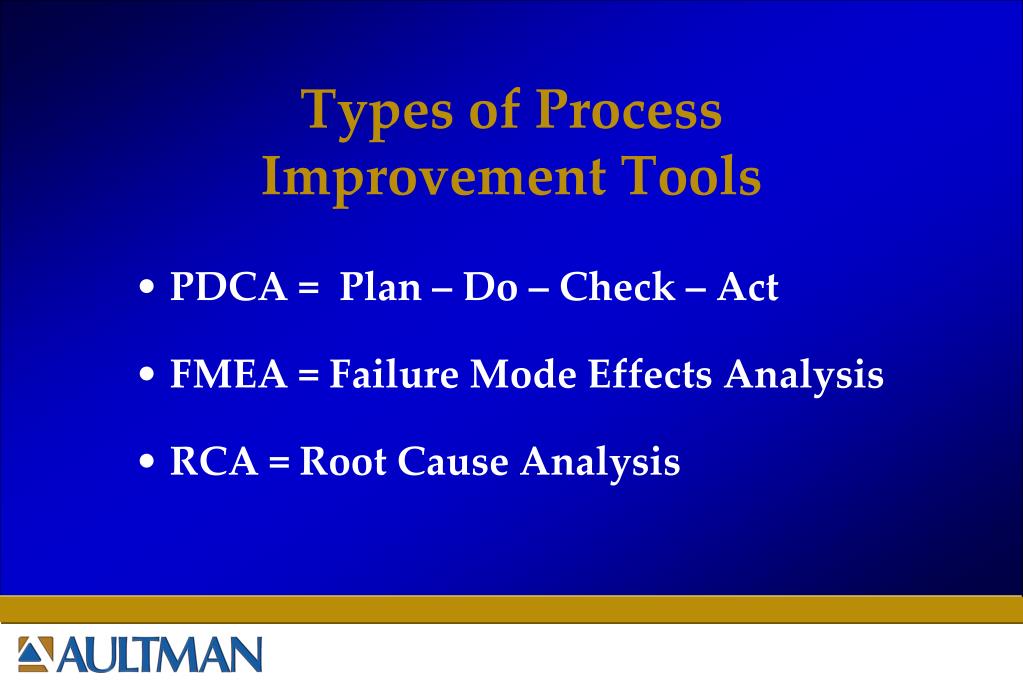 Types of Process Improvement Tools

• PDCA = Plan – Do – Check – Act

• FMEA = Failure Mode Effects Analysis

• RCA = Root Cause Analysis

AULTMAN